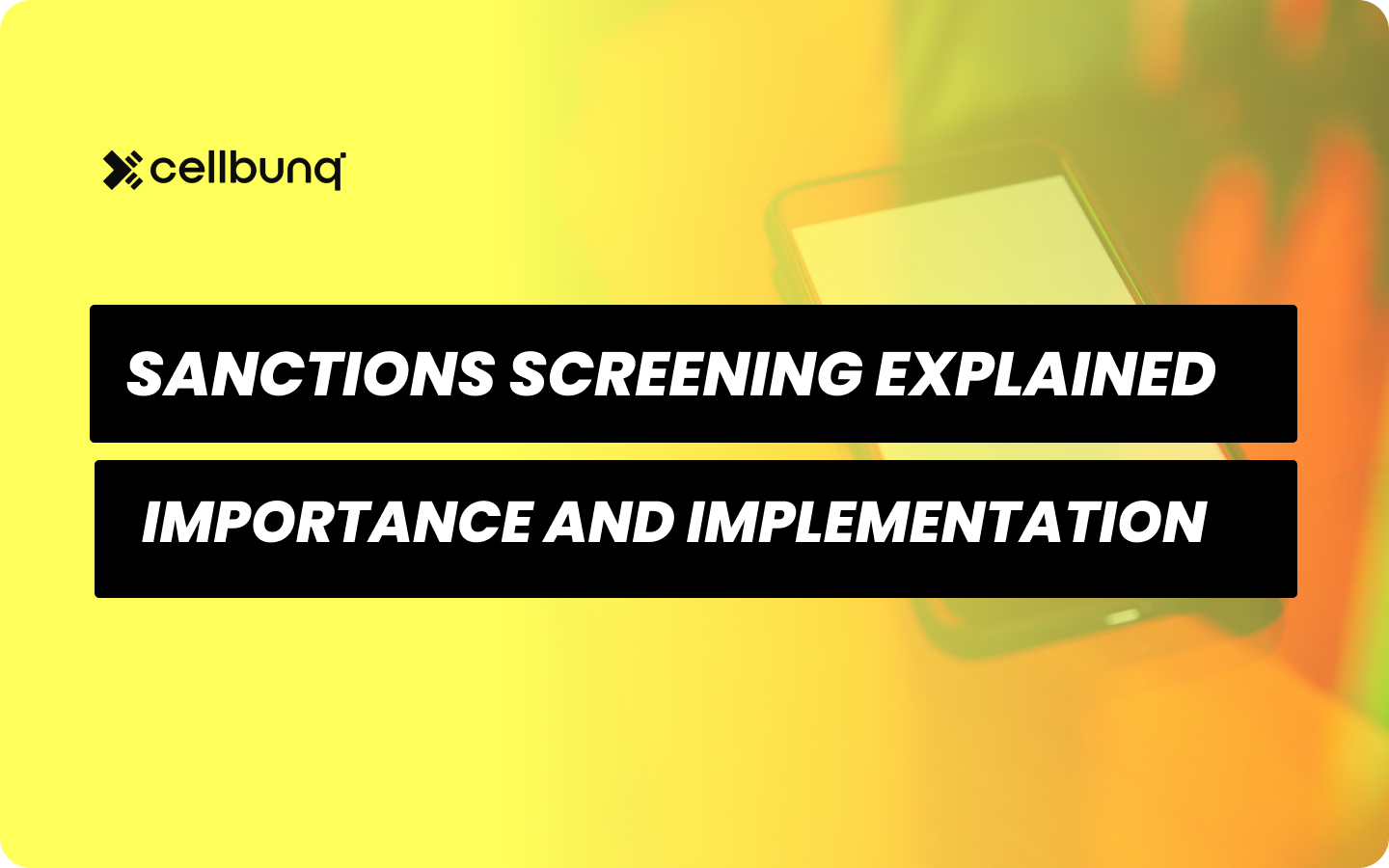 cellbunq

SANCTIONS SCREENING EXPLAINED

IMPORTANCE AND IMPLEMENTATION